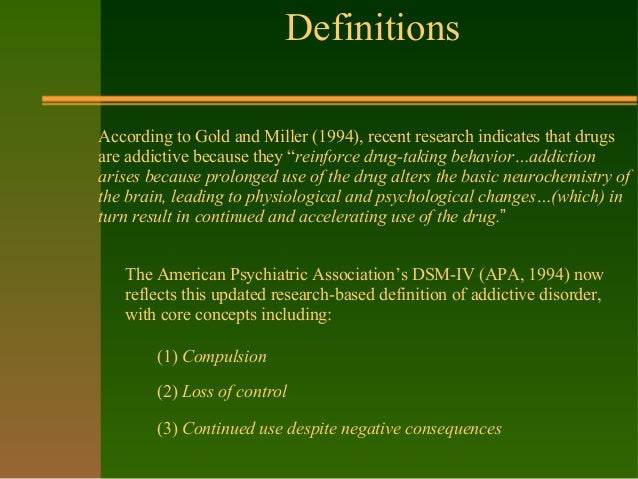 Definitions

According to Gold and Miller (1994), recent research indicates that drugs are addictive because they “reinforce drug-taking behavior…addiction arises because prolonged use of the drug alters the basic neurochemistry of the brain, leading to physiological and psychological changes…(which) in turn result in continued and accelerating use of the drug.”

The American Psychiatric Association’s DSM-IV (APA, 1994) now reflects this updated research-based definition of addictive disorder, with core concepts including:

(1) Compulsion

(2) Loss of control

(3) Continued use despite negative consequences